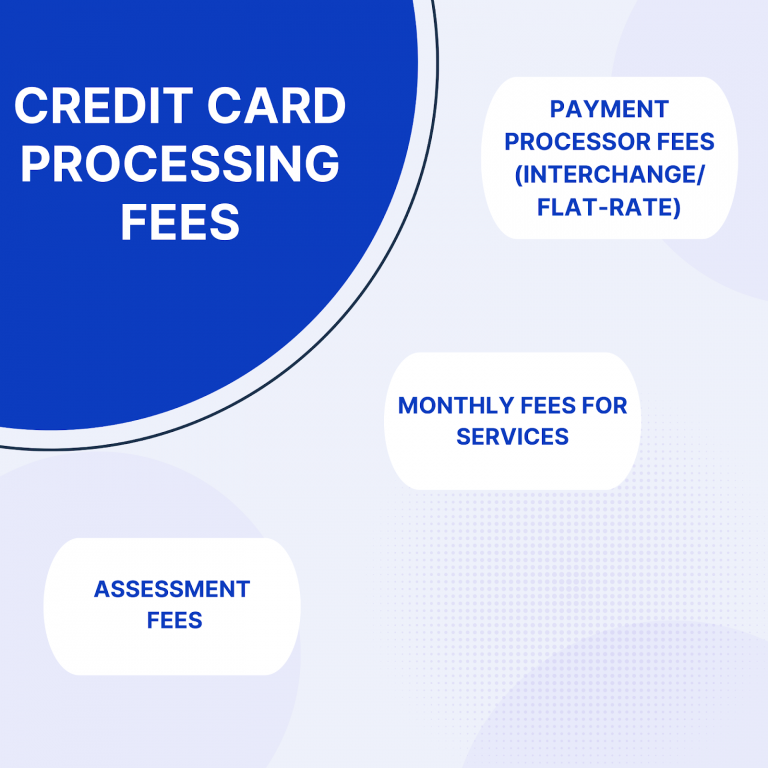 CREDIT CARD PROCESSING FEES

PAYMENT PROCESSOR FEES (INTERCHANGE/ FLAT-RATE)

MONTHLY FEES FOR SERVICES

ASSESSMENT FEES